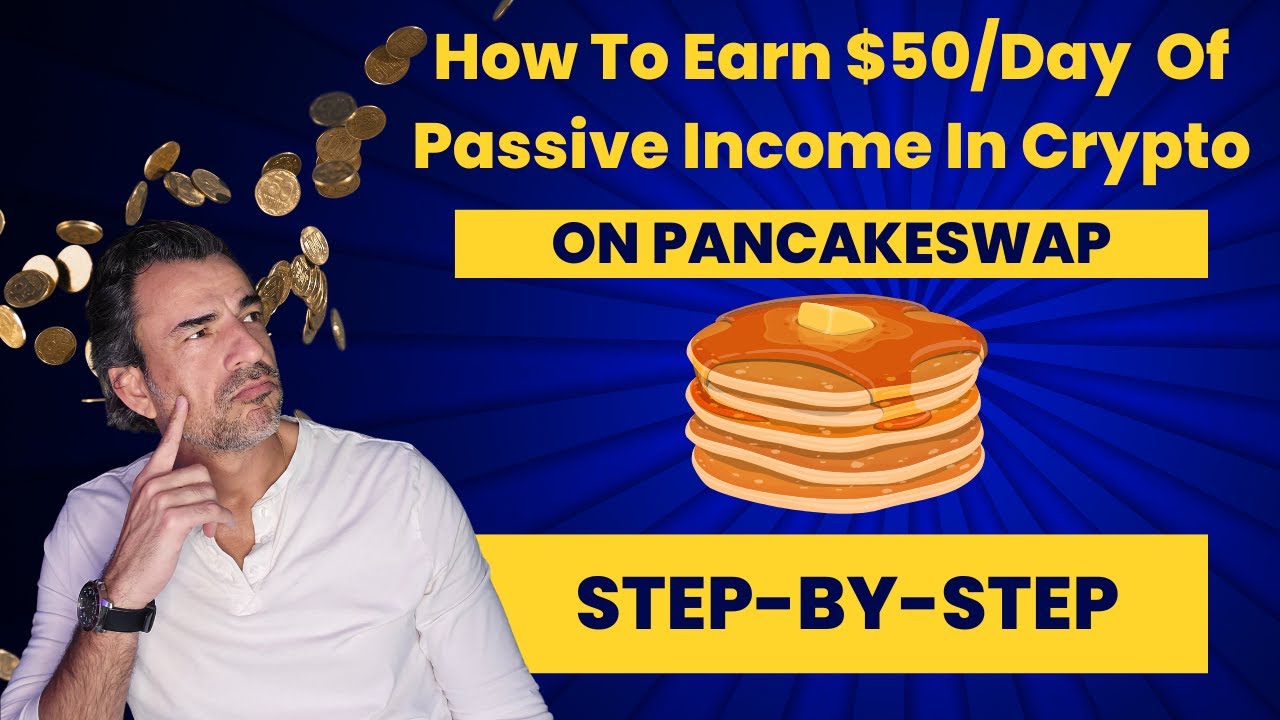 How To Earn \$50/Day Of Passive Income In Crypto

ON PANCAKESWAP

STEP-BY-STEP